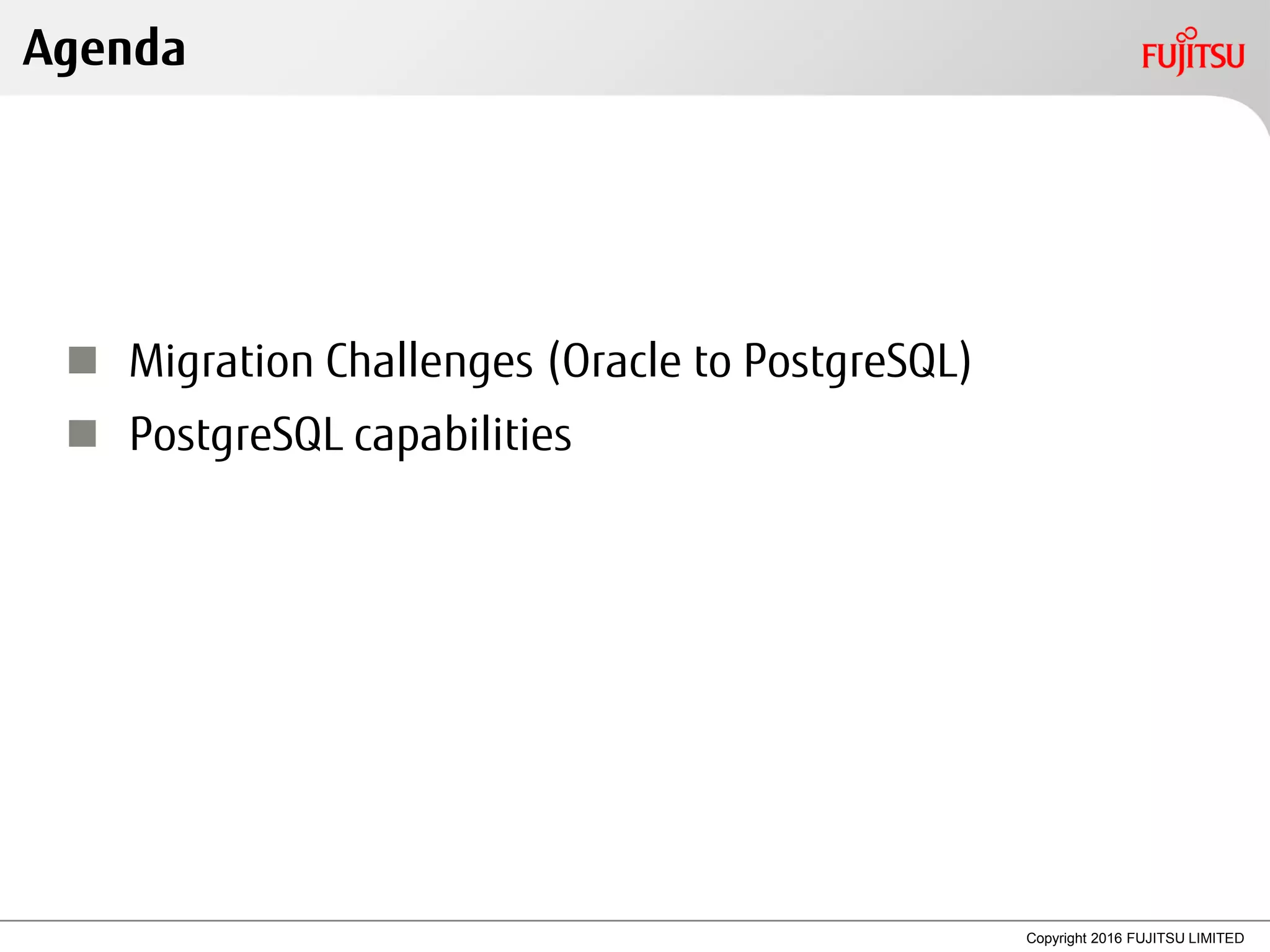 Agenda

FUJITSU

■ Migration Challenges (Oracle to PostgreSQL)
■ PostgreSQL capabilities

Copyright 2016 FUJITSU LIMITED